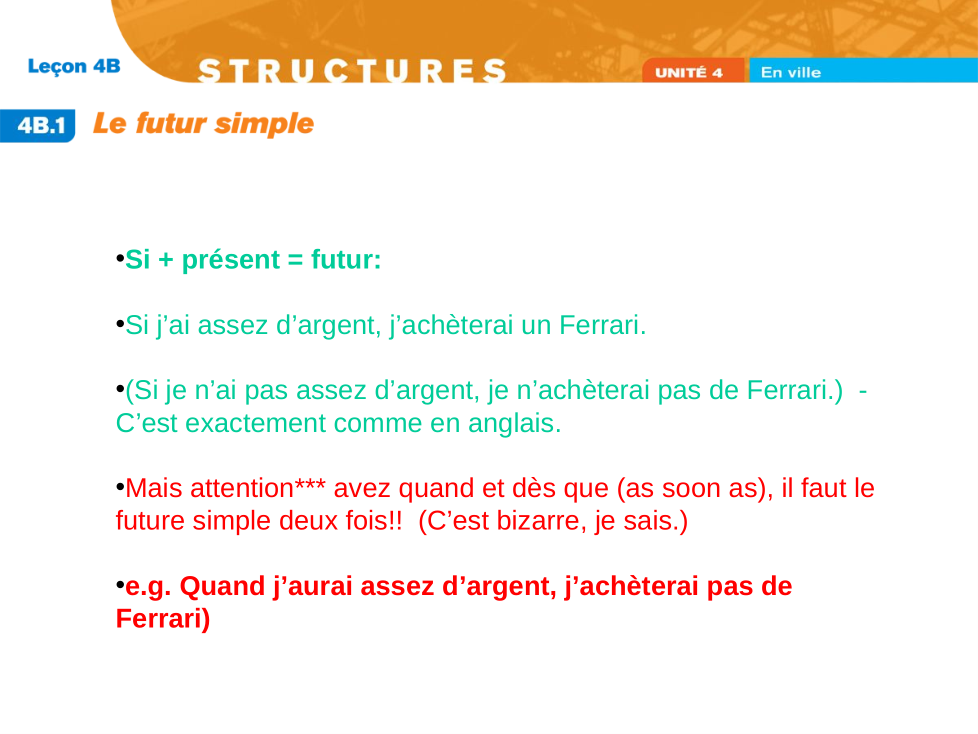 Leçon 4B STRUCTURES UNITÉ 4 En ville

4B.1 Le futur simple

•Si + présent = futur:

•Si j'ai assez d'argent, j'achèterai un Ferrari.

•(Si je n'ai pas assez d'argent, je n'achèterai pas de Ferrari.) - C'est exactement comme en anglais.

•Mais attention*** avez quand et dès que (as soon as), il faut le future simple deux fois!! (C'est bizarre, je sais.)

•e.g. Quand j'aurai assez d'argent, j'achèterai pas de Ferrari)